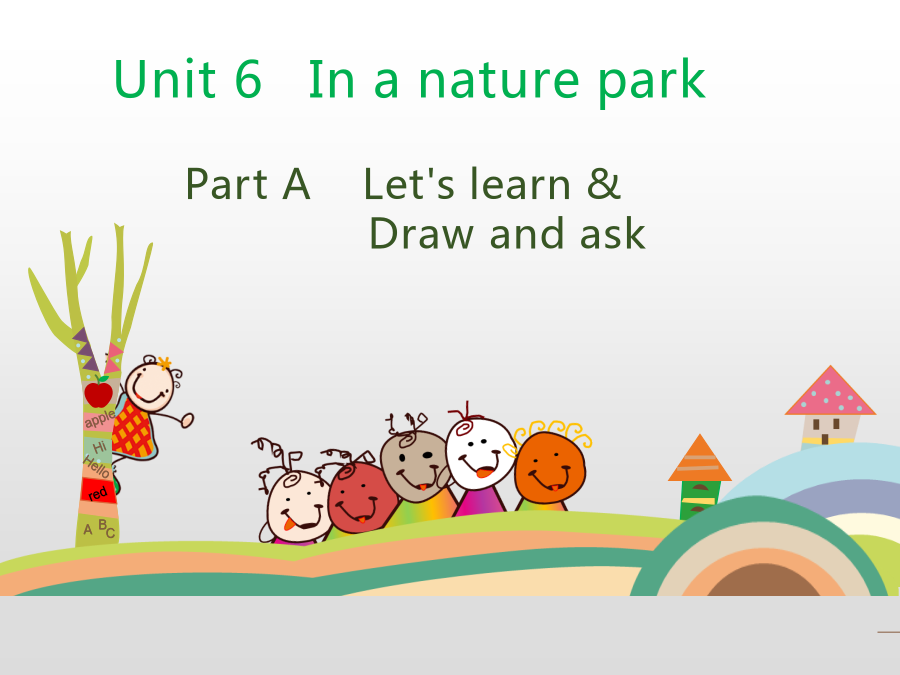 Unit 6 In a nature park

Part A Let's learn & Draw and ask

apple
Hi
Hello
red
A B C